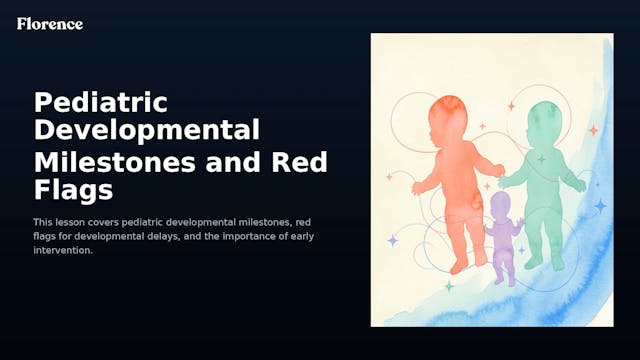 Florence

Pediatric Developmental Milestones and Red Flags

This lesson covers pediatric developmental milestones, red flags for developmental delays, and the importance of early intervention.